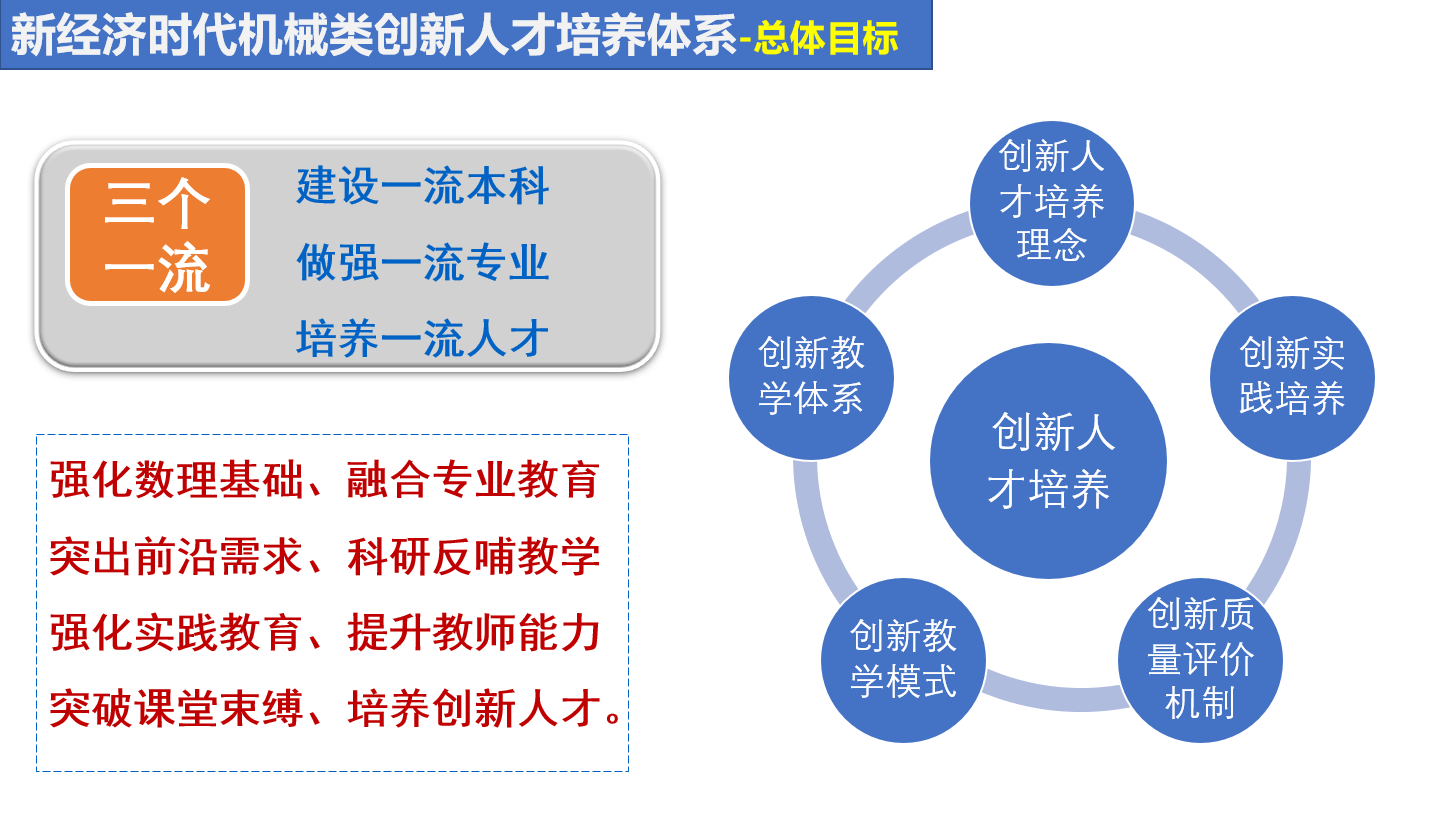 新经济时代机械类创新人才培养体系-总体目标

三个一流

建设一流本科
做强一流专业
培养一流人才

强化数理基础、融合专业教育
突出前沿需求、科研反哺教学
强化实践教育、提升教师能力
突破课堂束缚、培养创新人才。

创新人才培养理念

创新实践培养

创新质量评价机制

创新教学模式

创新教学体系

创新人才培养